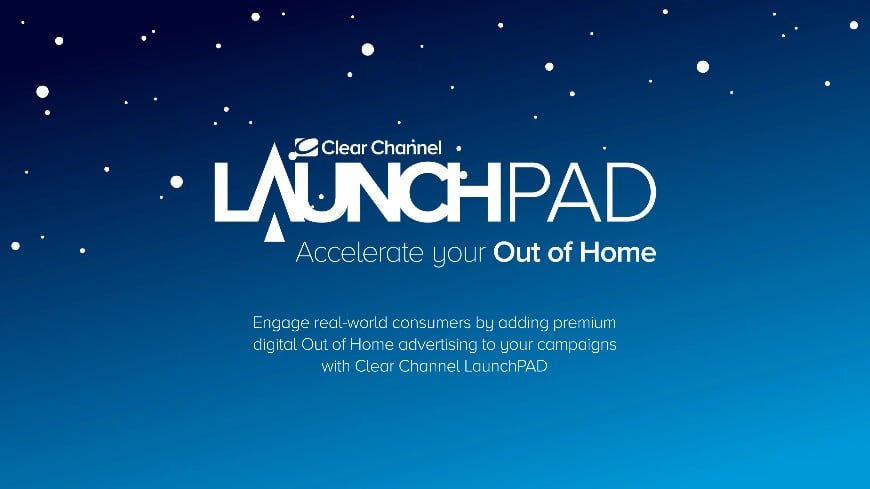 Clear Channel
LAUNCHPAD
Accelerate your Out of Home

Engage real-world consumers by adding premium digital Out of Home advertising to your campaigns with Clear Channel LaunchPAD